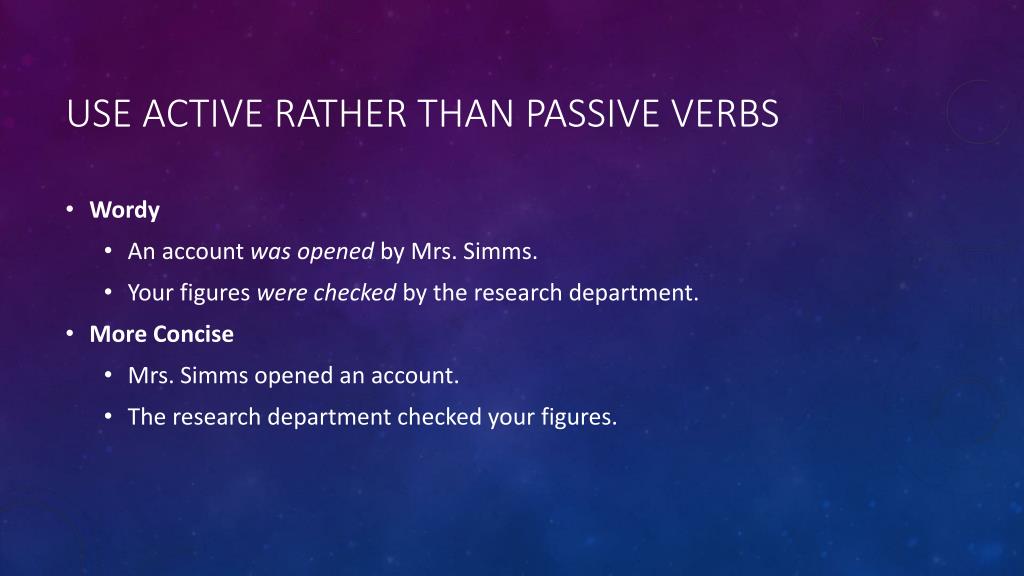 USE ACTIVE RATHER THAN PASSIVE VERBS

• Wordy
  • An account was opened by Mrs. Simms.
  • Your figures were checked by the research department.
• More Concise
  • Mrs. Simms opened an account.
  • The research department checked your figures.